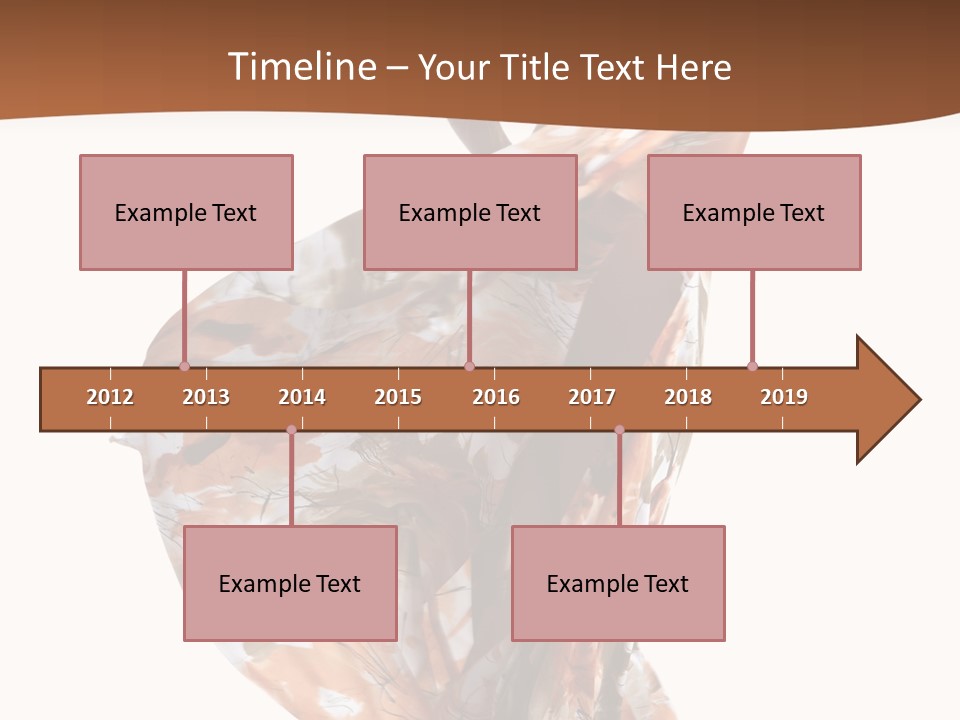 Timeline – Your Title Text Here

Example Text

Example Text

Example Text

2012
2013
2014
2015
2016
2017
2018
2019

Example Text

Example Text